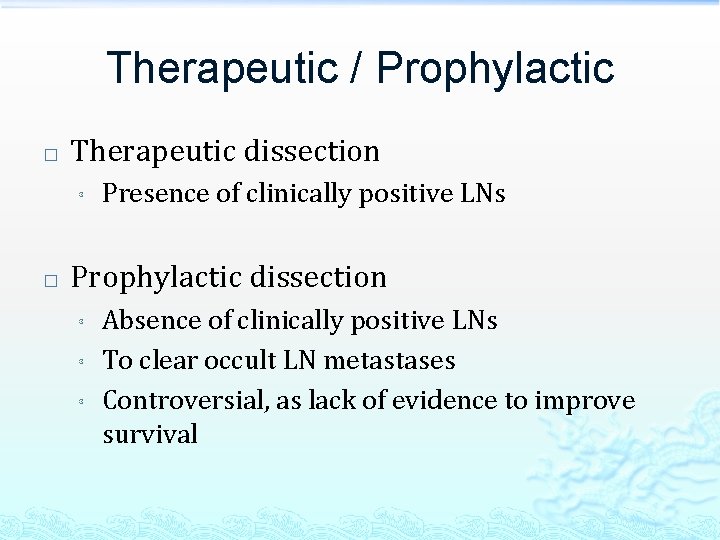 Therapeutic / Prophylactic

□ Therapeutic dissection
◦ Presence of clinically positive LNs

□ Prophylactic dissection
◦ Absence of clinically positive LNs
◦ To clear occult LN metastases
◦ Controversial, as lack of evidence to improve survival